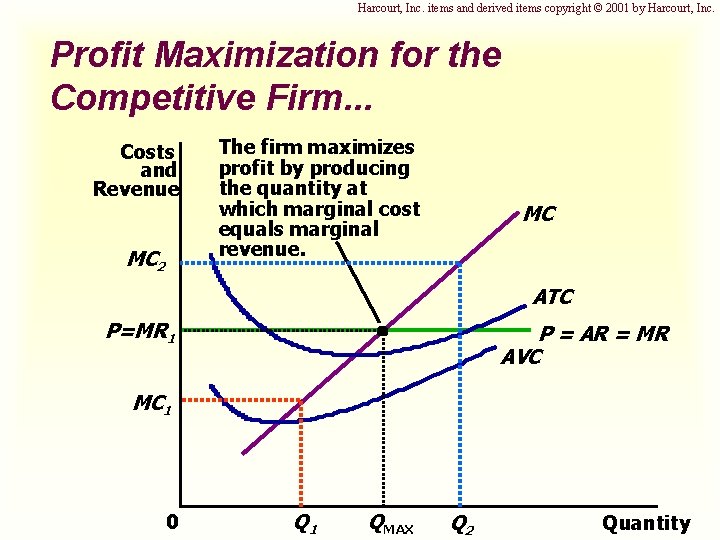 Harcourt, Inc. items and derived items copyright © 2001 by Harcourt, Inc.

Profit Maximization for the Competitive Firm...

Costs and Revenue

The firm maximizes profit by producing the quantity at which marginal cost equals marginal revenue.

MC

$MC_2$

ATC

$P=MR_1$

P = AR = MR

AVC

$MC_1$

0

$Q_1$

$Q_{MAX}$

$Q_2$

Quantity